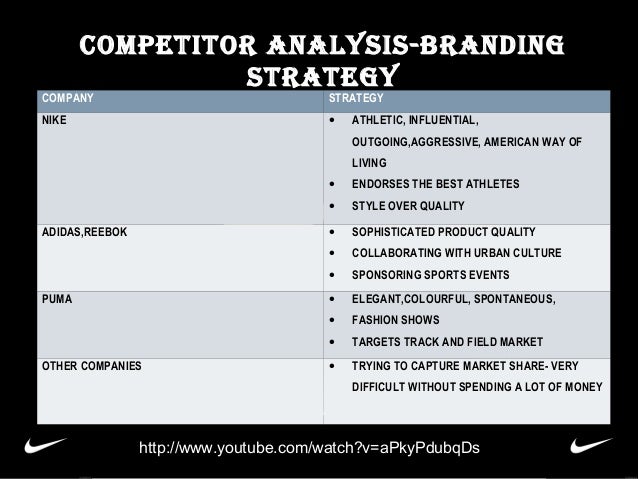 COMPETITOR ANALYSIS-BRANDING STRATEGY

| COMPANY | STRATEGY |
|---|---|
| NIKE | • ATHLETIC, INFLUENTIAL, OUTGOING,AGGRESSIVE, AMERICAN WAY OF LIVING • ENDORSES THE BEST ATHLETES • STYLE OVER QUALITY |
| ADIDAS,REEBOK | • SOPHISTICATED PRODUCT QUALITY • COLLABORATING WITH URBAN CULTURE • SPONSORING SPORTS EVENTS |
| PUMA | • ELEGANT,COLOURFUL, SPONTANEOUS, • FASHION SHOWS • TARGETS TRACK AND FIELD MARKET |
| OTHER COMPANIES | • TRYING TO CAPTURE MARKET SHARE- VERY DIFFICULT WITHOUT SPENDING A LOT OF MONEY |

http://www.youtube.com/watch?v=aPkyPdubqDs